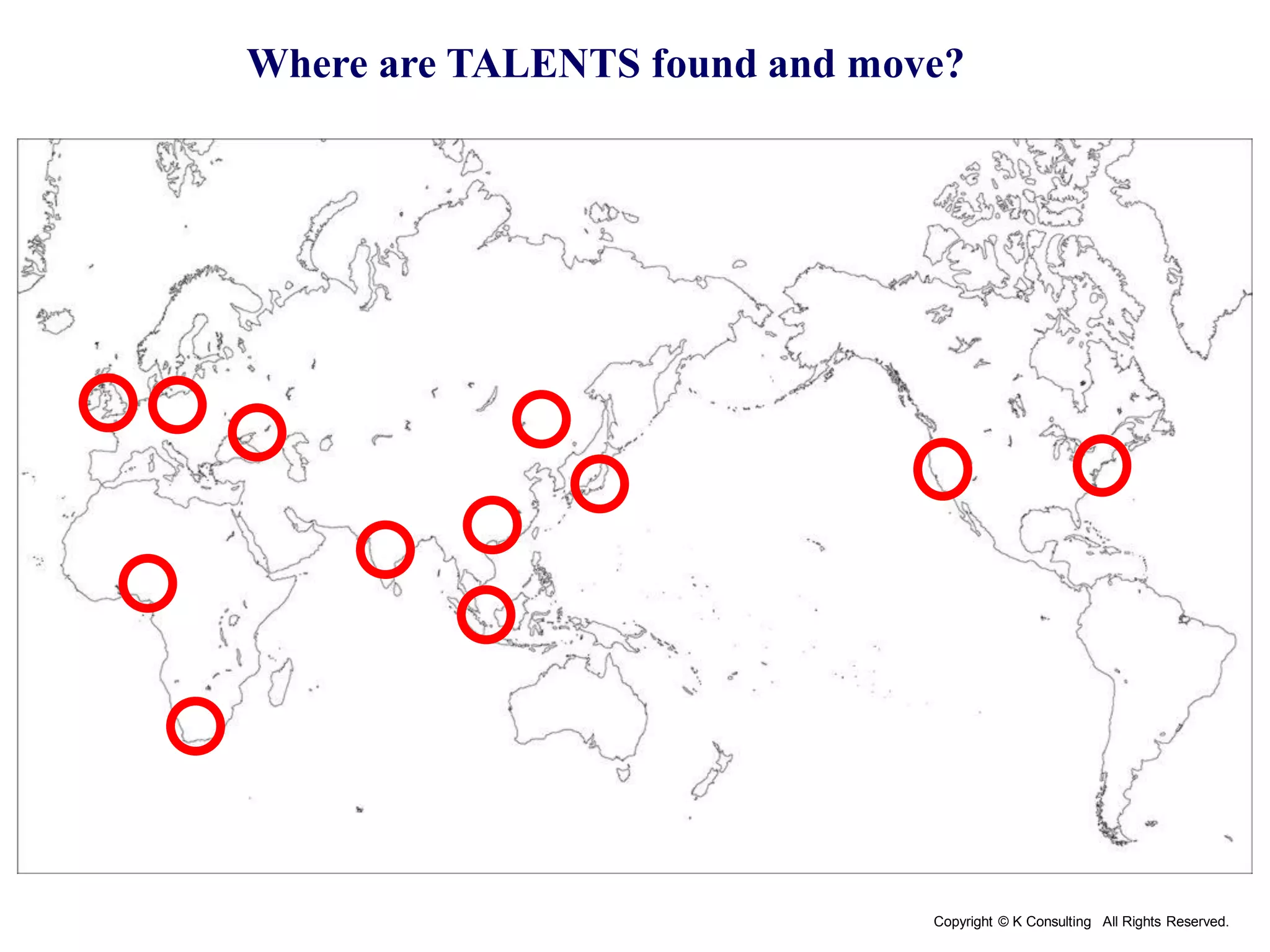 Where are TALENTS found and move?

Copyright © K Consulting All Rights Reserved.